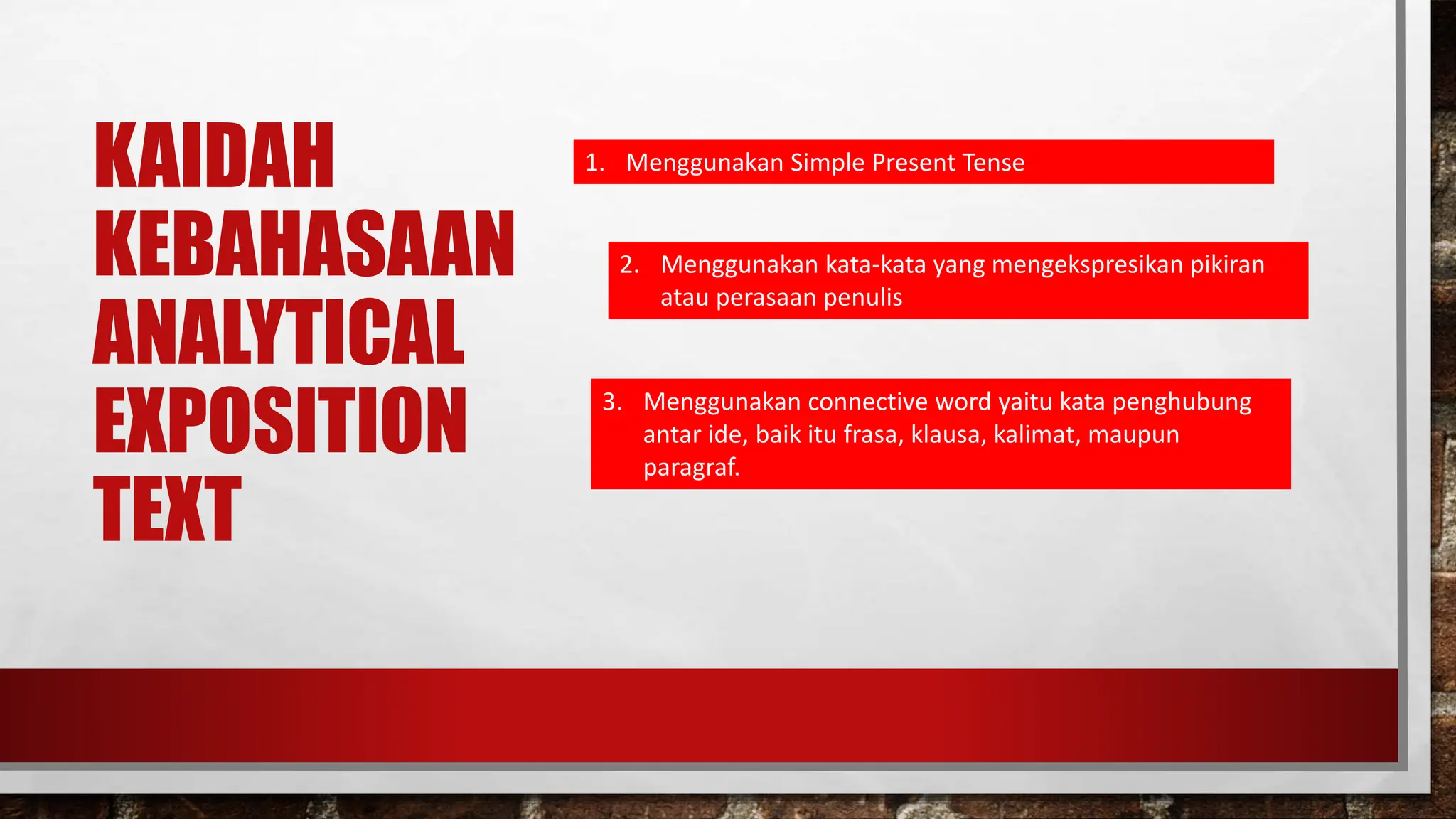 KAIDAH KEBAHASAAN ANALYTICAL EXPOSITION TEXT

1. Menggunakan Simple Present Tense

2. Menggunakan kata-kata yang mengekspresikan pikiran atau perasaan penulis

3. Menggunakan connective word yaitu kata penghubung antar ide, baik itu frasa, klausa, kalimat, maupun paragraf.